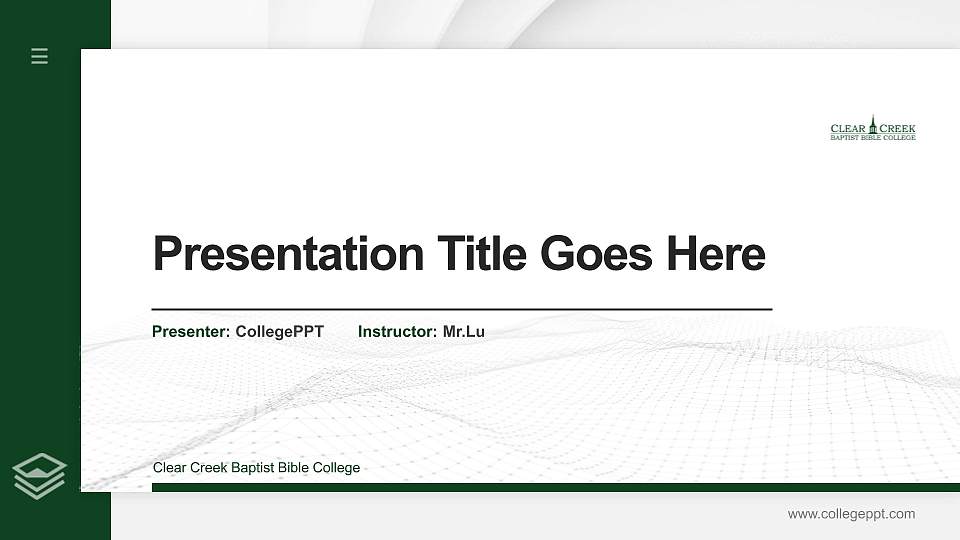 CLEAR CREEK
BAPTIST BIBLE COLLEGE

Presentation Title Goes Here

Presenter: CollegePPT Instructor: Mr.Lu

Clear Creek Baptist Bible College

www.collegeppt.com